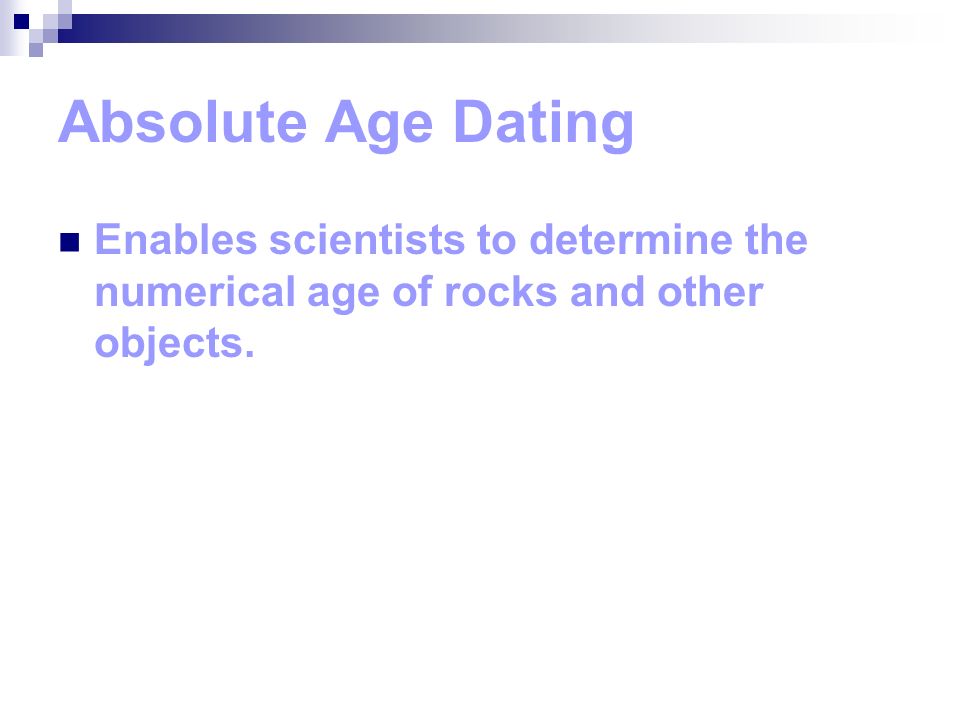 Absolute Age Dating

Enables scientists to determine the numerical age of rocks and other objects.